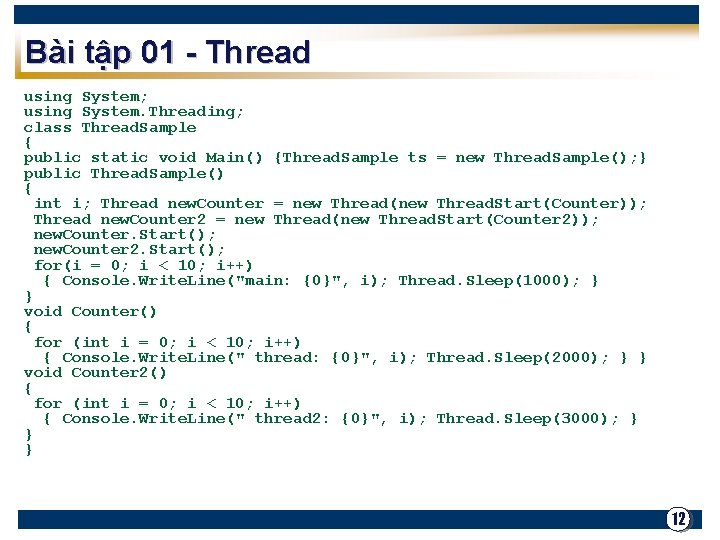 Bài tập 01 - Thread

using System;
using System.Threading;
class ThreadSample
{
public static void Main() {ThreadSample ts = new ThreadSample();}
public ThreadSample()
{
 int i; Thread newCounter = new Thread(new ThreadStart(Counter));
 Thread newCounter2 = new Thread(new ThreadStart(Counter2));
 newCounter.Start();
 newCounter2.Start();
 for(i = 0; i < 10; i++)
  { Console.WriteLine("main: {0}", i); Thread.Sleep(1000); }
}
void Counter()
{
 for (int i = 0; i < 10; i++)
  { Console.WriteLine(" thread: {0}", i); Thread.Sleep(2000); } }
void Counter2()
{
 for (int i = 0; i < 10; i++)
  { Console.WriteLine(" thread2: {0}", i); Thread.Sleep(3000); }
}
}

12